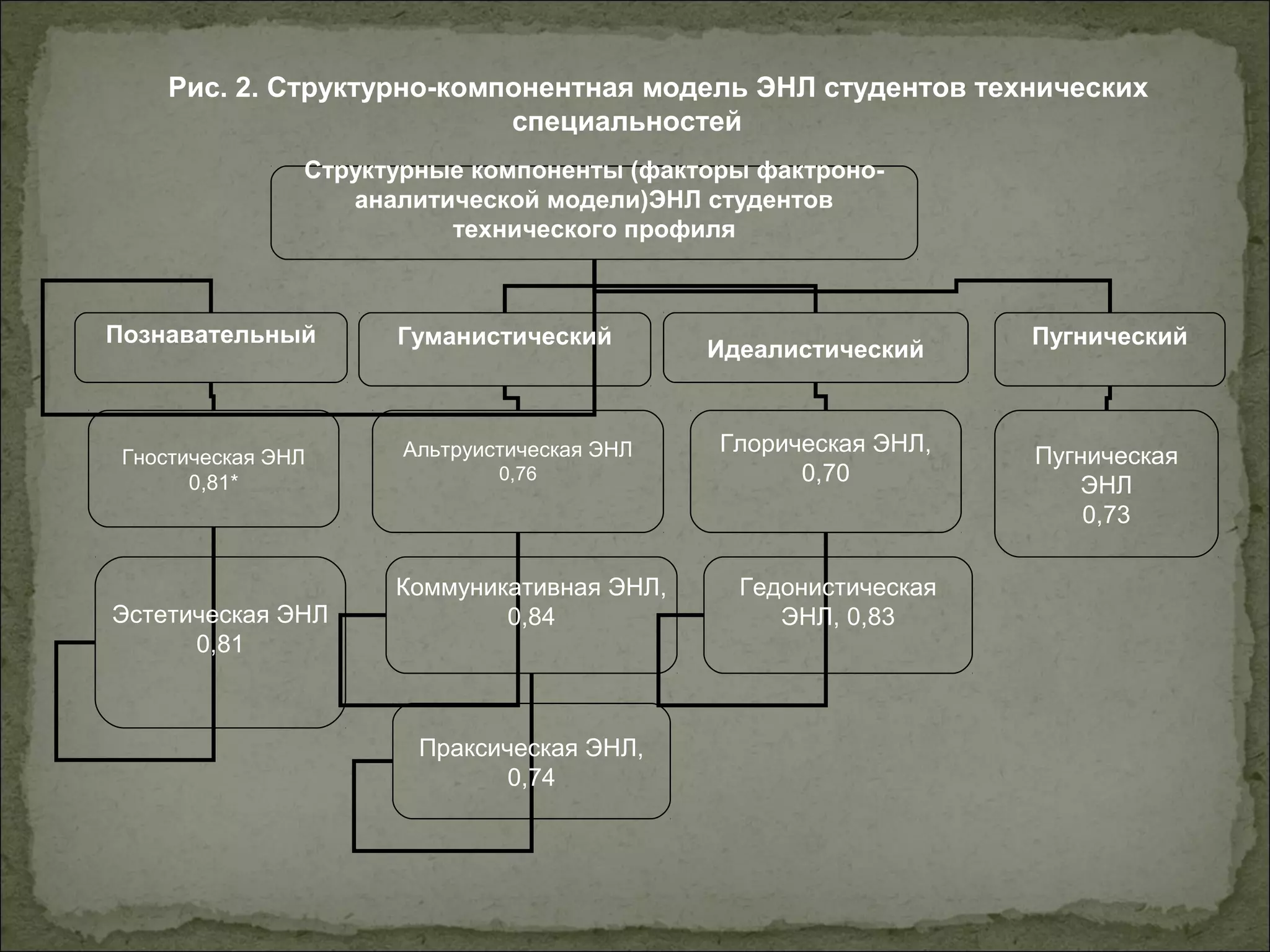 Рис. 2. Структурно-компонентная модель ЭНЛ студентов технических специальностей

Структурные компоненты (факторы фактроно-аналитической модели)ЭНЛ студентов технического профиля

Познавательный

Гуманистический

Идеалистический

Пугнический

Гностическая ЭНЛ 0,81*

Альтруистическая ЭНЛ 0,76

Глорическая ЭНЛ, 0,70

Пугническая ЭНЛ 0,73

Эстетическая ЭНЛ 0,81

Коммуникативная ЭНЛ, 0,84

Гедонистическая ЭНЛ, 0,83

Праксическая ЭНЛ, 0,74